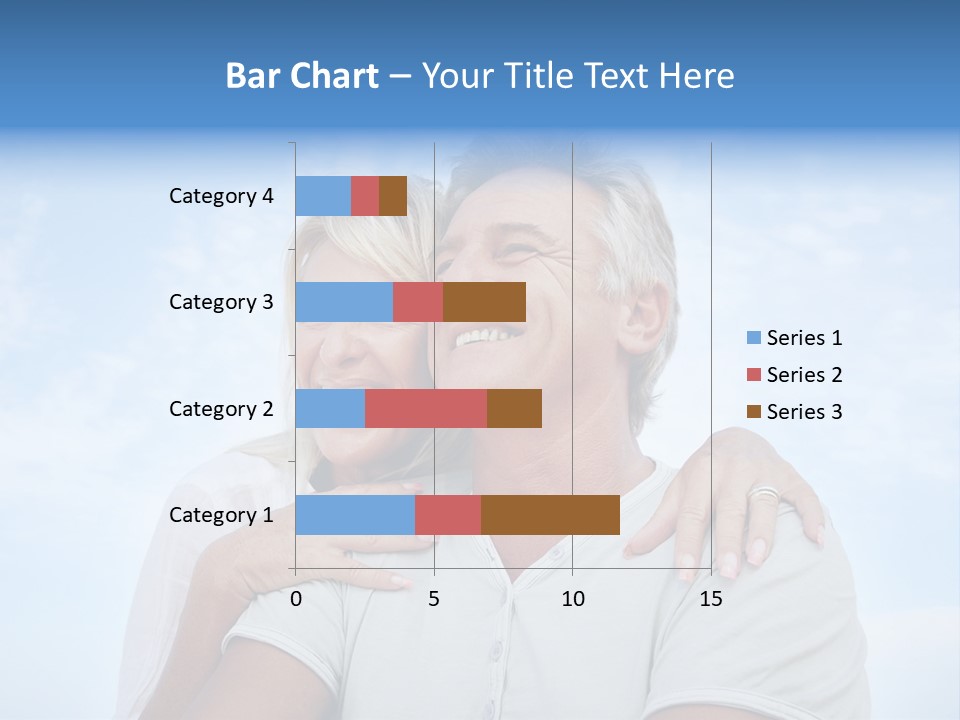 Bar Chart – Your Title Text Here

Category 4
Category 3
Category 2
Category 1

0
5
10
15

Series 1
Series 2
Series 3